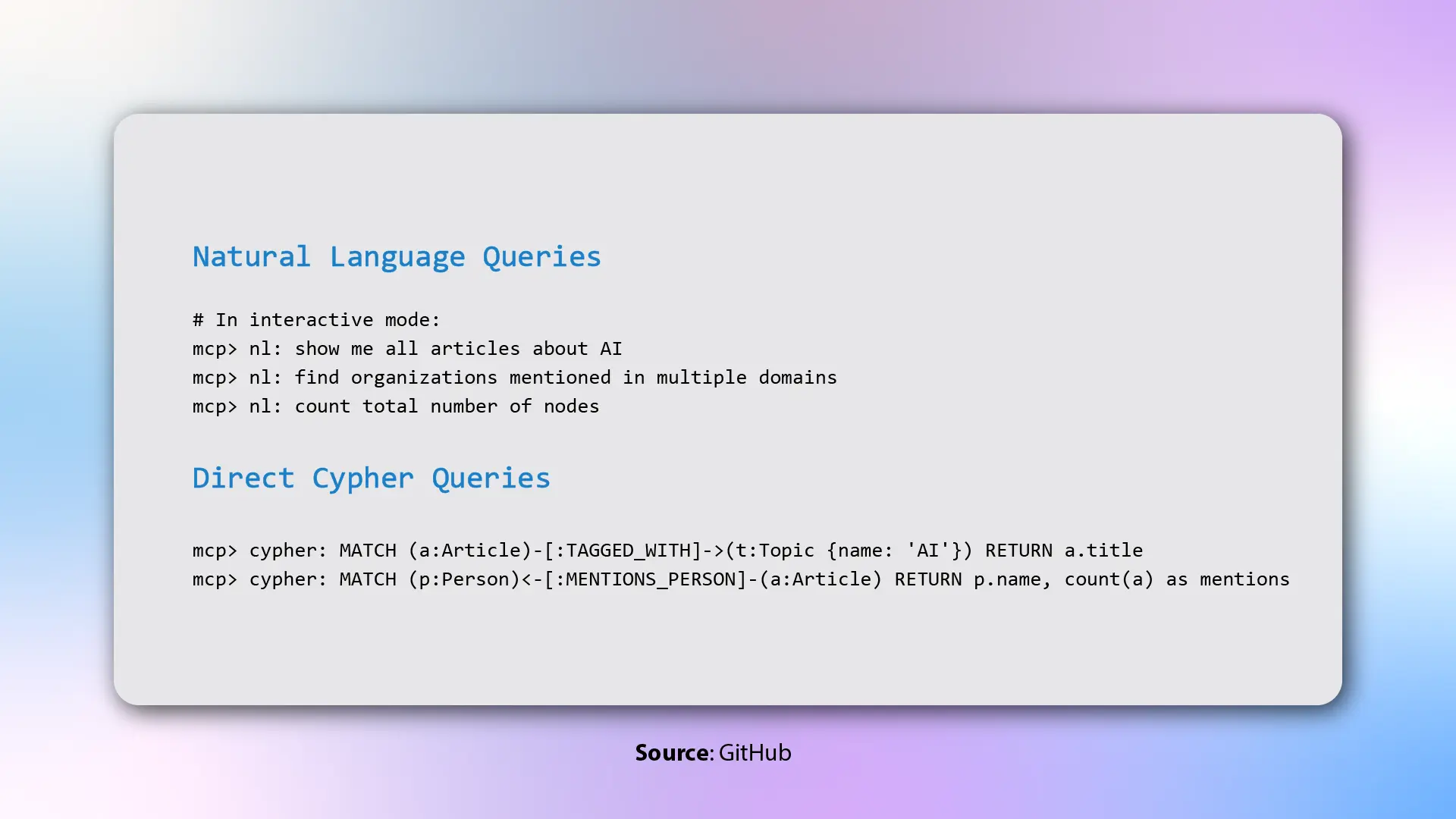 Natural Language Queries

# In interactive mode:
mcp> nl: show me all articles about AI
mcp> nl: find organizations mentioned in multiple domains
mcp> nl: count total number of nodes

Direct Cypher Queries

mcp> cypher: MATCH (a:Article)-[:TAGGED_WITH]->(t:Topic {name: 'AI'}) RETURN a.title
mcp> cypher: MATCH (p:Person)<-[:MENTIONS_PERSON]-(a:Article) RETURN p.name, count(a) as mentions

Source: GitHub